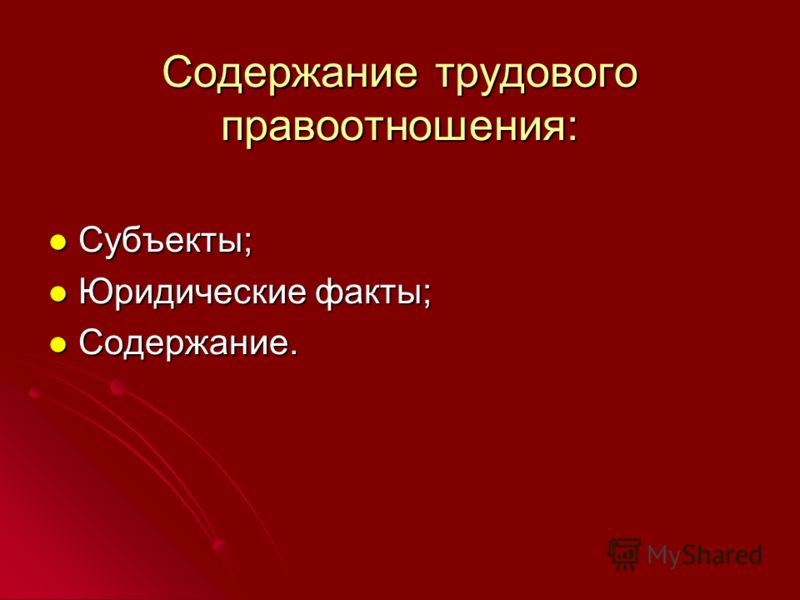 Содержание трудового правоотношения:

- Субъекты;
- Юридические факты;
- Содержание.

MyShared